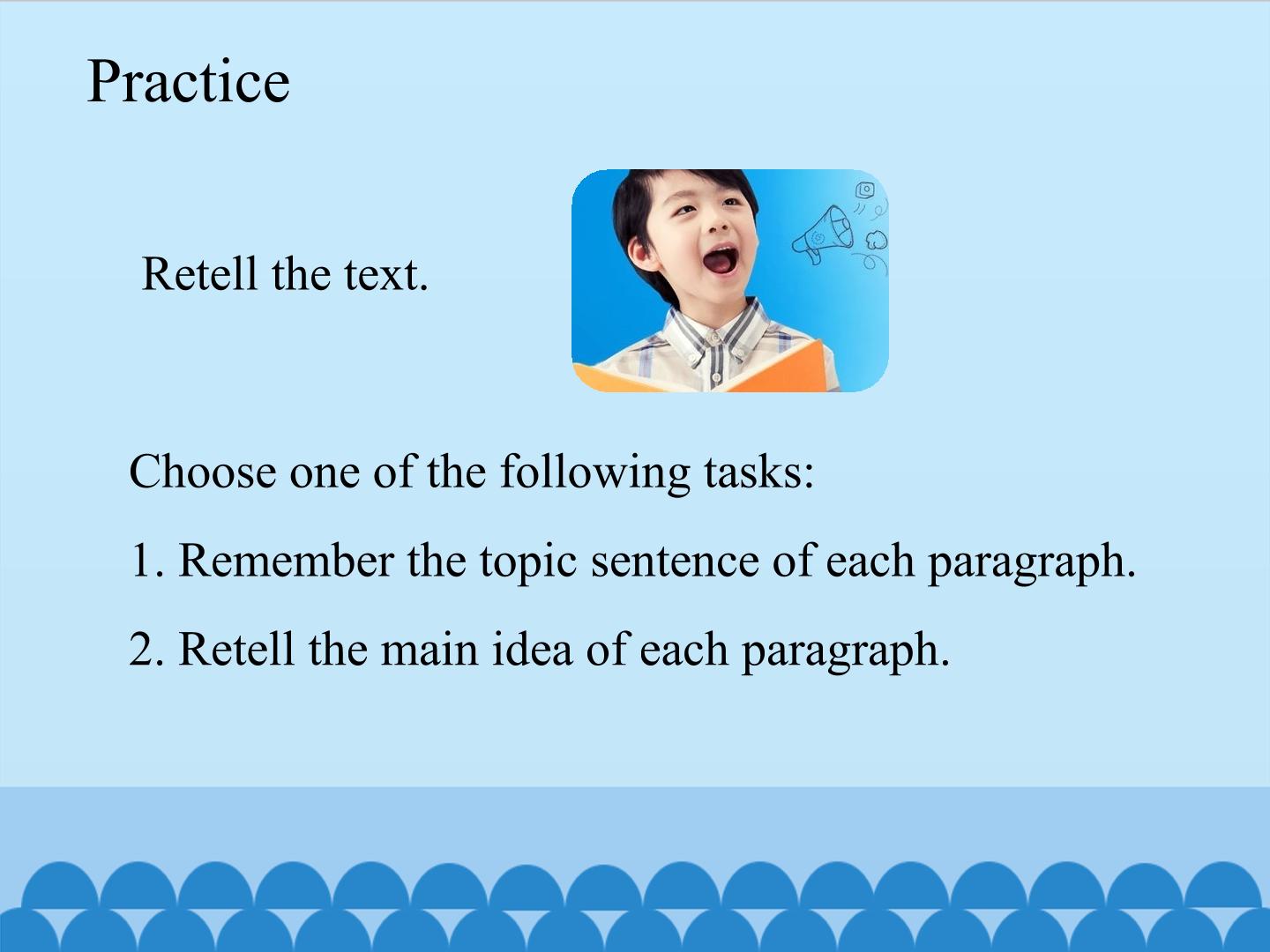 Practice

Retell the text.

Choose one of the following tasks:

1. Remember the topic sentence of each paragraph.

2. Retell the main idea of each paragraph.